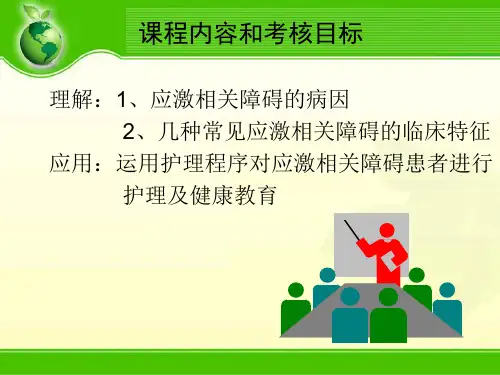 课程内容和考核目标

理解：1、应激相关障碍的病因
2、几种常见应激相关障碍的临床特征
应用：运用护理程序对应激相关障碍患者进行护理及健康教育